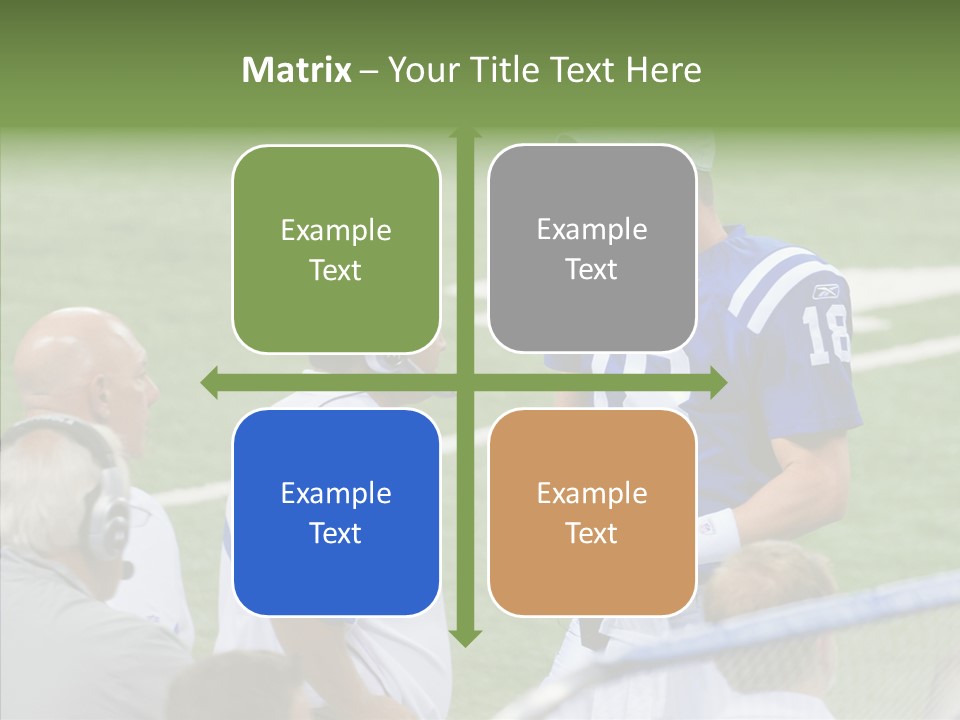 Matrix – Your Title Text Here

Example Text

Example Text

Example Text

Example Text

18